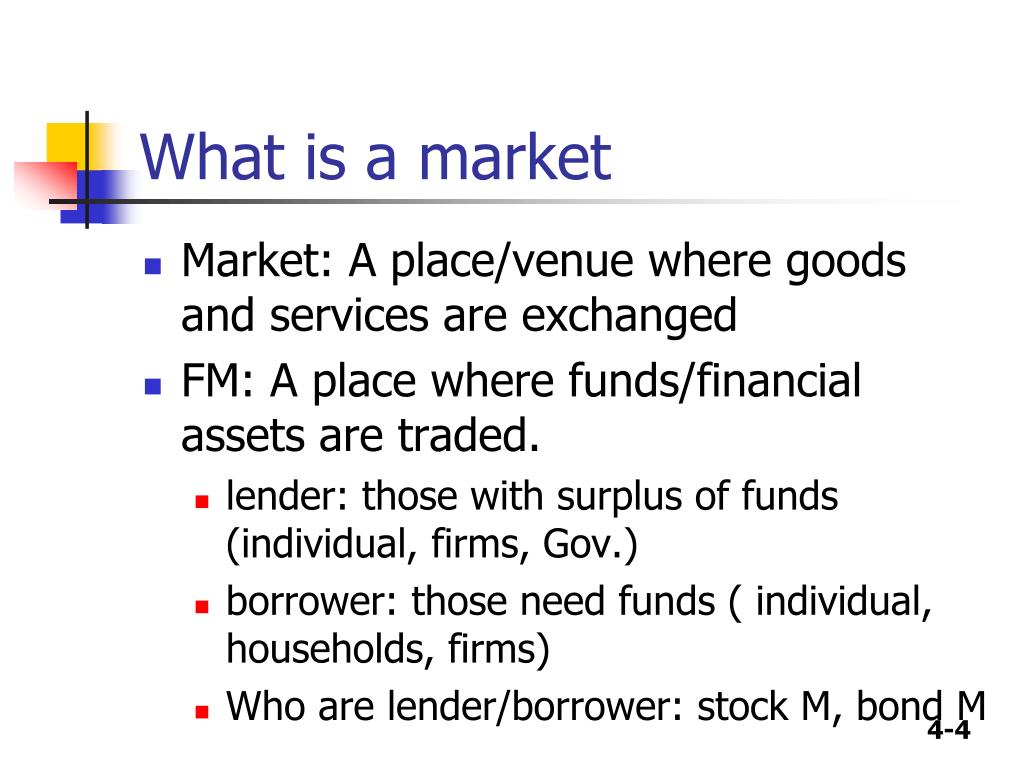 What is a market

Market: A place/venue where goods and services are exchanged

FM: A place where funds/financial assets are traded.

lender: those with surplus of funds (individual, firms, Gov.)

borrower: those need funds ( individual, households, firms)

Who are lender/borrower: stock M, bond M

4-4